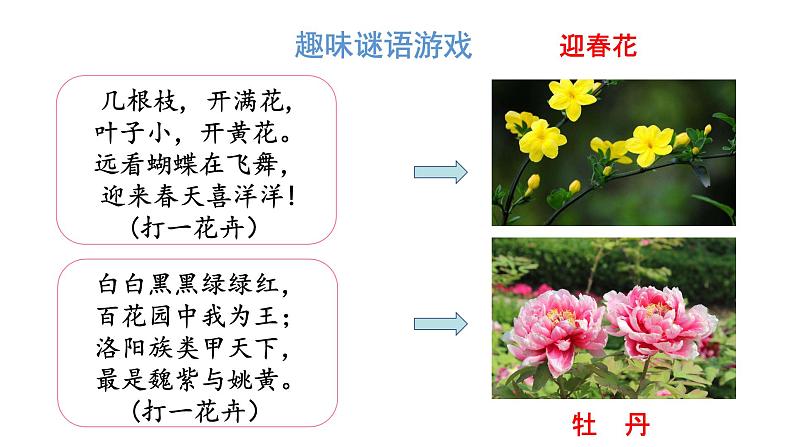 趣味谜语游戏

迎春花

几根枝，开满花，
叶子小，开黄花。
远看蝴蝶在飞舞，
迎来春天喜洋洋！
（打一花卉）

白白黑黑绿绿红，
百花园中我为王；
洛阳族类甲天下，
最是魏紫与姚黄。
（打一花卉）

牡 丹